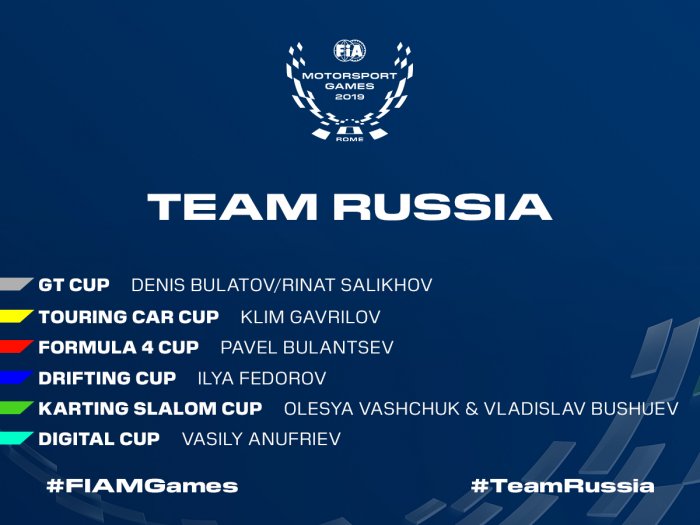 FIA
MOTORSPORT GAMES 2019
ROME

TEAM RUSSIA

GT CUP DENIS BULATOV/RINAT SALIKHOV
TOURING CAR CUP KLIM GAVRILOV
FORMULA 4 CUP PAVEL BULANTSEV
DRIFTING CUP ILYA FEDOROV
KARTING SLALOM CUP OLESYA VASHCHUK & VLADISLAV BUSHUEV
DIGITAL CUP VASILY ANUFRIEV

#FIAMGames #TeamRussia